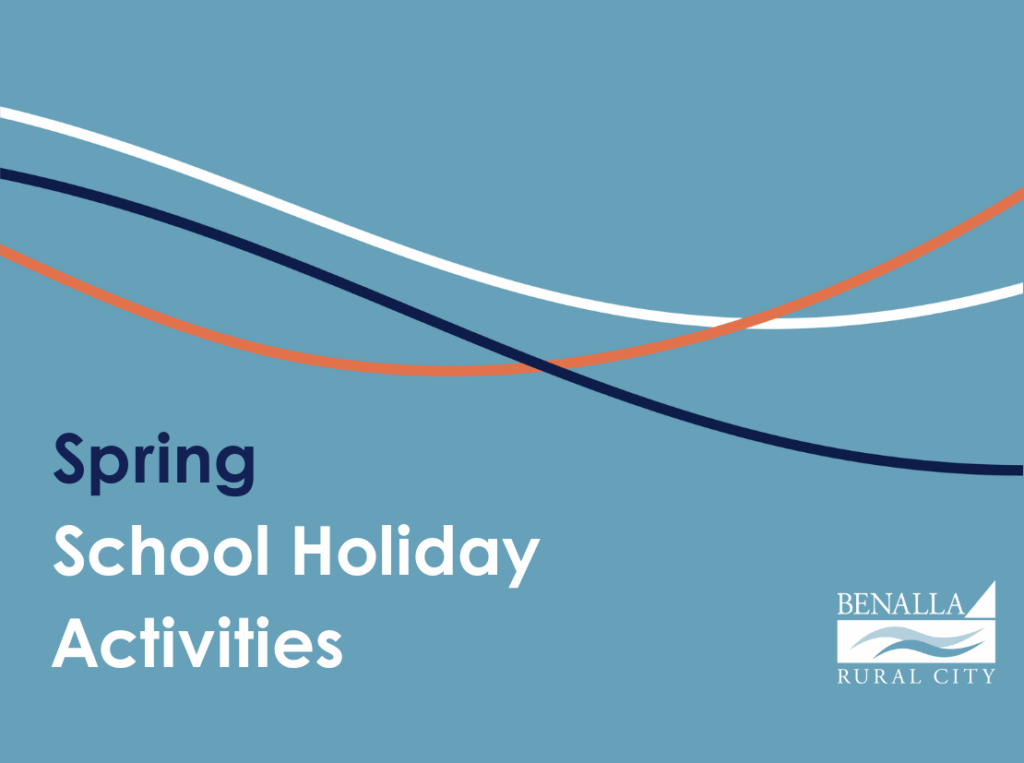 Spring
School Holiday
Activities

BENALLA
RURAL CITY